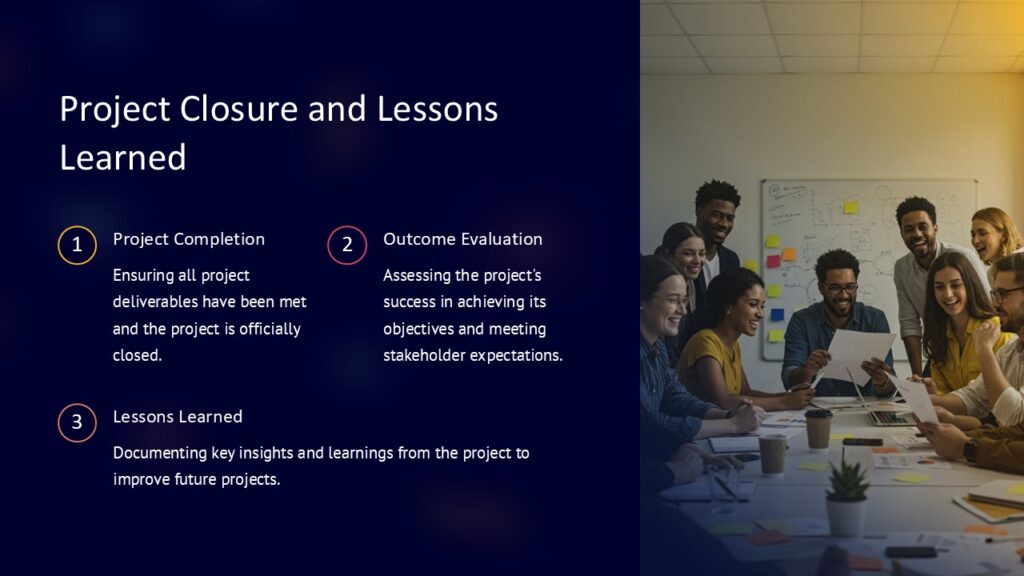 Project Closure and Lessons Learned

1

Project Completion

Ensuring all project deliverables have been met and the project is officially closed.

2

Outcome Evaluation

Assessing the project's success in achieving its objectives and meeting stakeholder expectations.

3

Lessons Learned

Documenting key insights and learnings from the project to improve future projects.